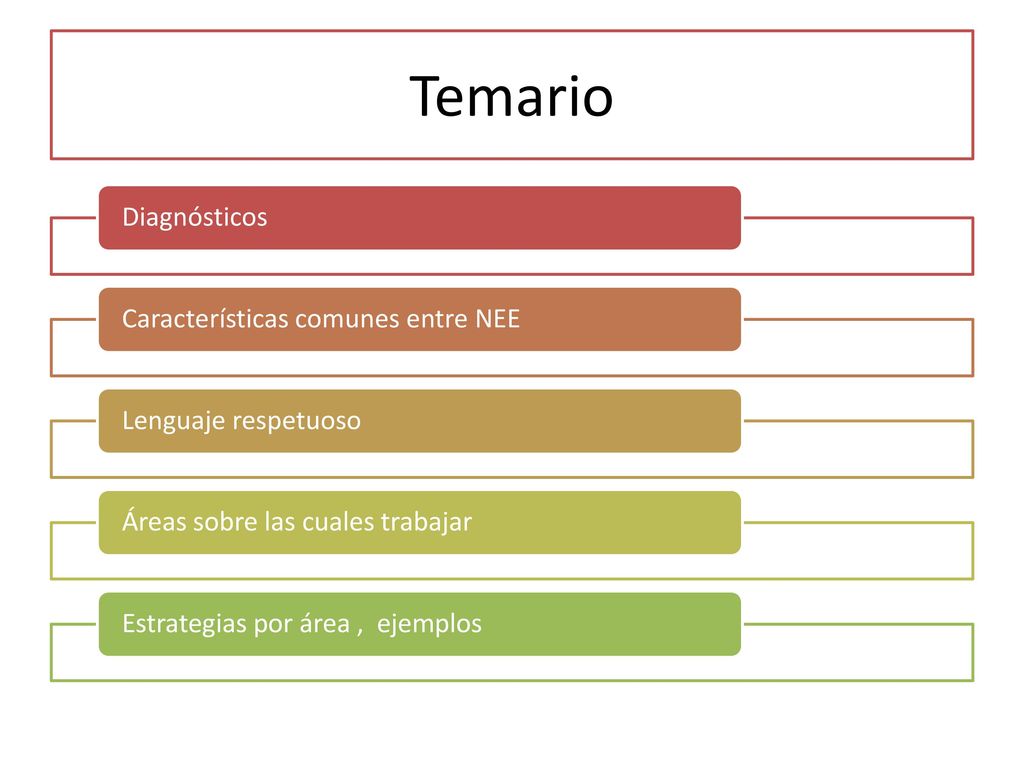 Temario

Diagnósticos

Características comunes entre NEE

Lenguaje respetuoso

Áreas sobre las cuales trabajar

Estrategias por área , ejemplos